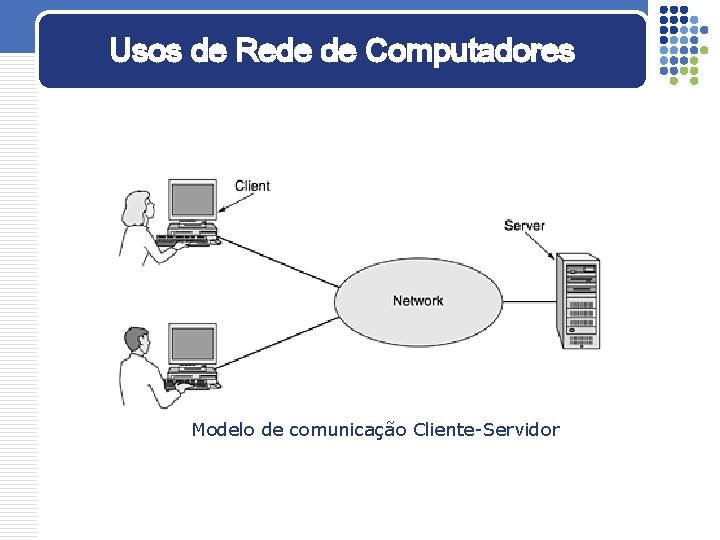 Usos de Rede de Computadores

Client

Server

Network

Modelo de comunicação Cliente-Servidor